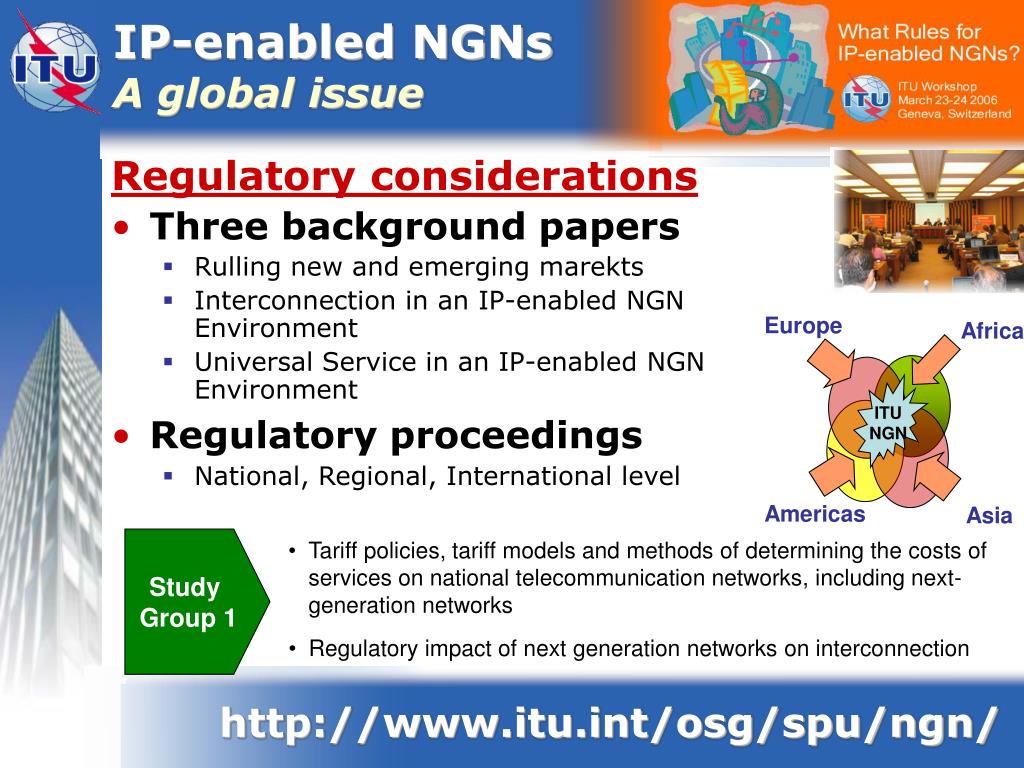 ITU

IP-enabled NGNs
A global issue

What Rules for IP-enabled NGNs?
ITU
ITU Workshop
March 23-24 2006
Geneva, Switzerland

Regulatory considerations

• Three background papers
  ▪ Rulling new and emerging marekts
  ▪ Interconnection in an IP-enabled NGN Environment
  ▪ Universal Service in an IP-enabled NGN Environment
• Regulatory proceedings
  ▪ National, Regional, International level

Europe
Africa
ITU NGN
Americas
Asia

Study Group 1

• Tariff policies, tariff models and methods of determining the costs of services on national telecommunication networks, including next-generation networks
• Regulatory impact of next generation networks on interconnection

http://www.itu.int/osg/spu/ngn/